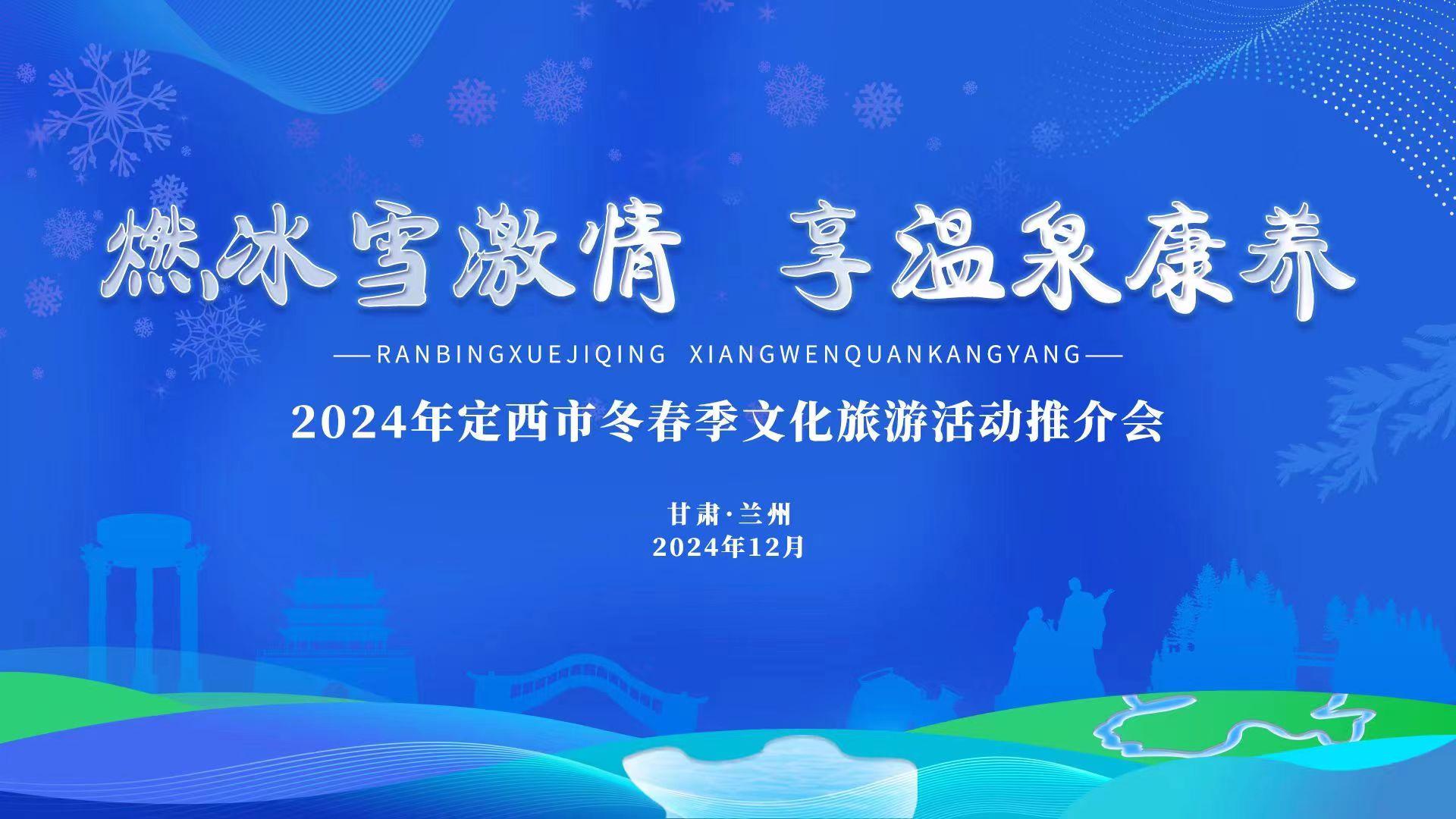 燃冰雪激情　享温泉康养

—RANBINGXUEJIQING XIANGWENQUANKANGYANG—

2024年定西市冬春季文化旅游活动推介会

甘肃·兰州
2024年12月